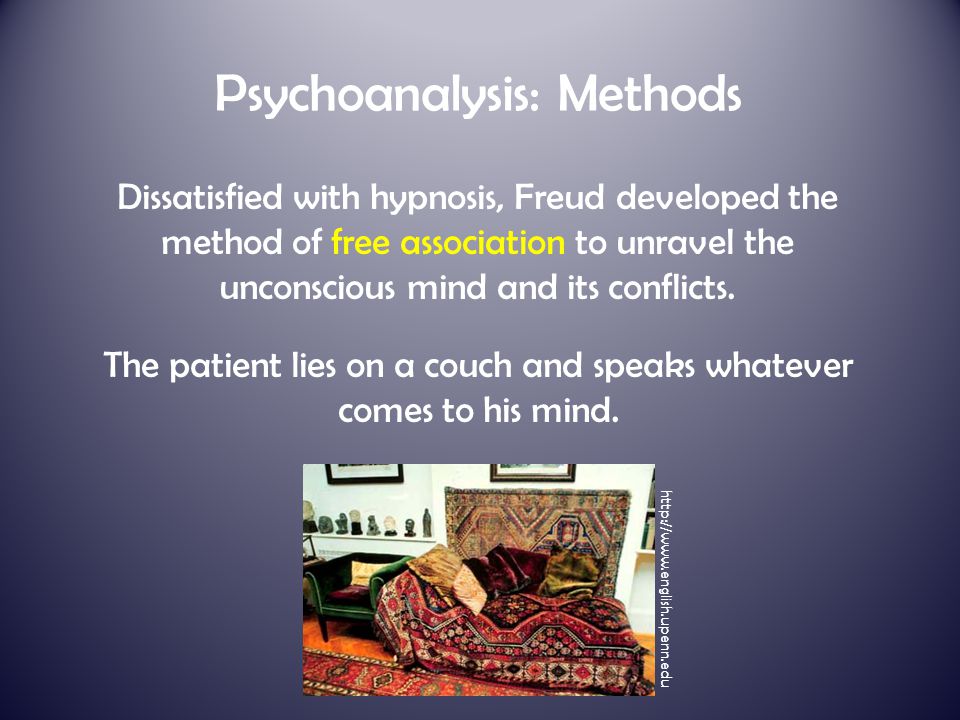 Psychoanalysis: Methods

Dissatisfied with hypnosis, Freud developed the method of free association to unravel the unconscious mind and its conflicts.

The patient lies on a couch and speaks whatever comes to his mind.

http://www.english.upenn.edu